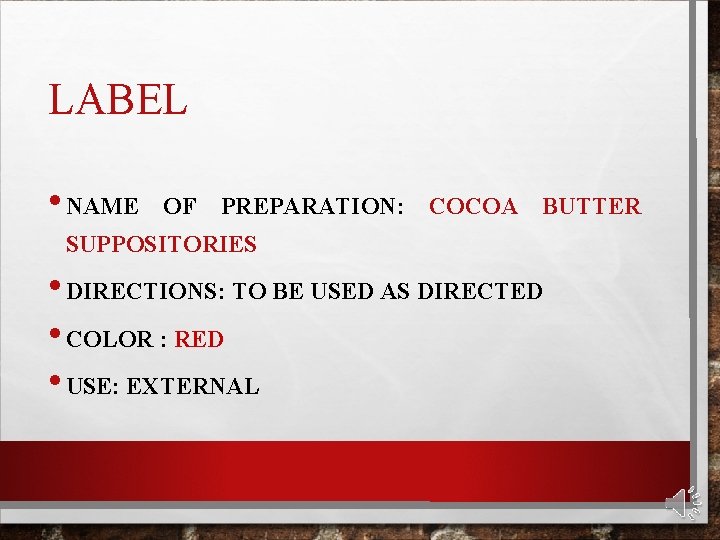 LABEL

• NAME OF PREPARATION: COCOA BUTTER SUPPOSITORIES

• DIRECTIONS: TO BE USED AS DIRECTED

• COLOR : RED

• USE: EXTERNAL